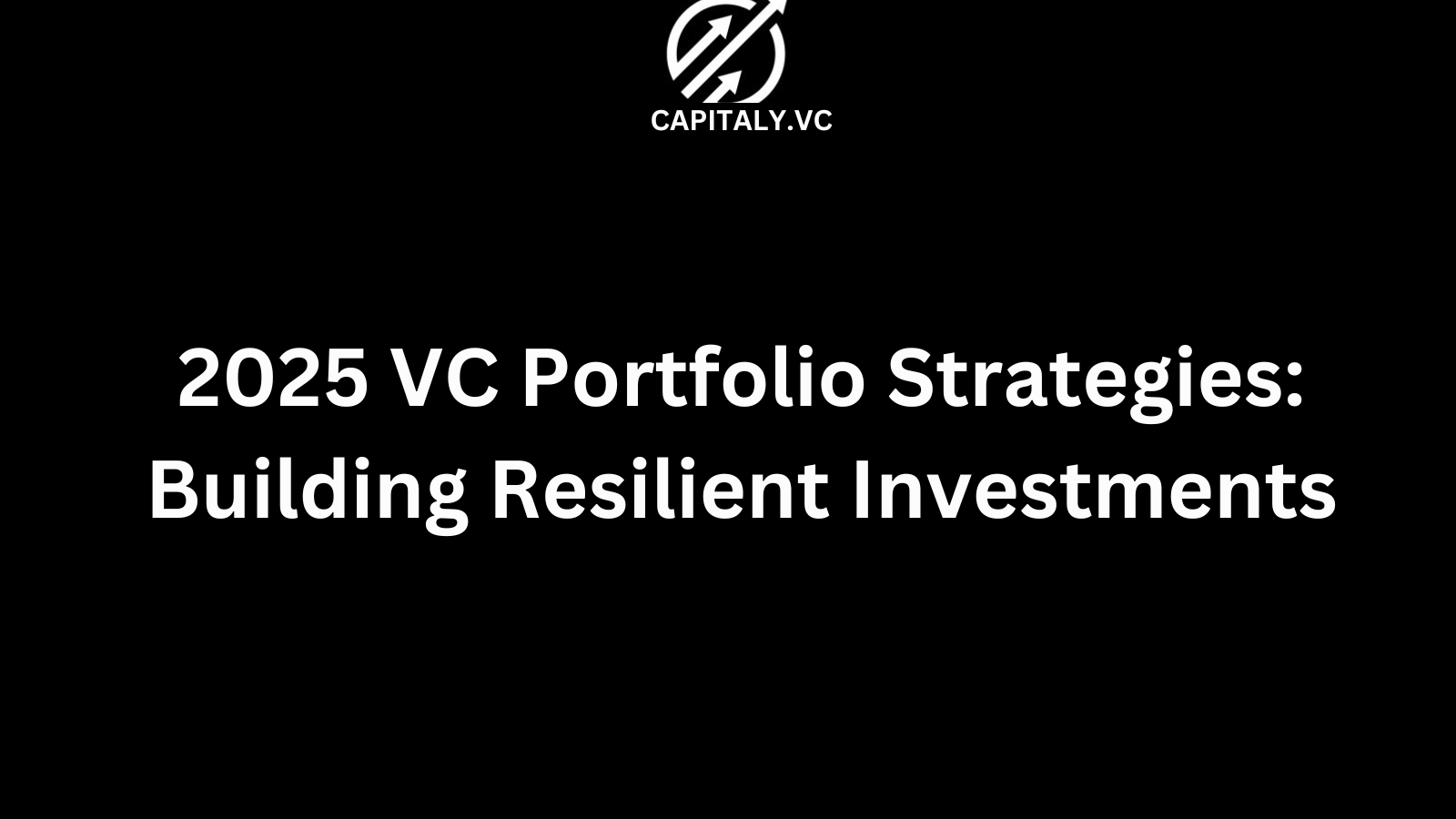 CAPITALY.VC

2025 VC Portfolio Strategies: Building Resilient Investments